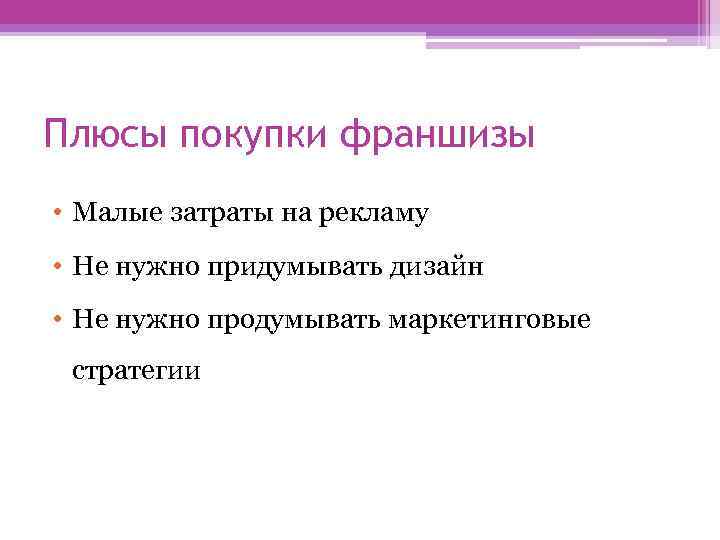 Плюсы покупки франшизы

• Малые затраты на рекламу
• Не нужно придумывать дизайн
• Не нужно продумывать маркетинговые стратегии